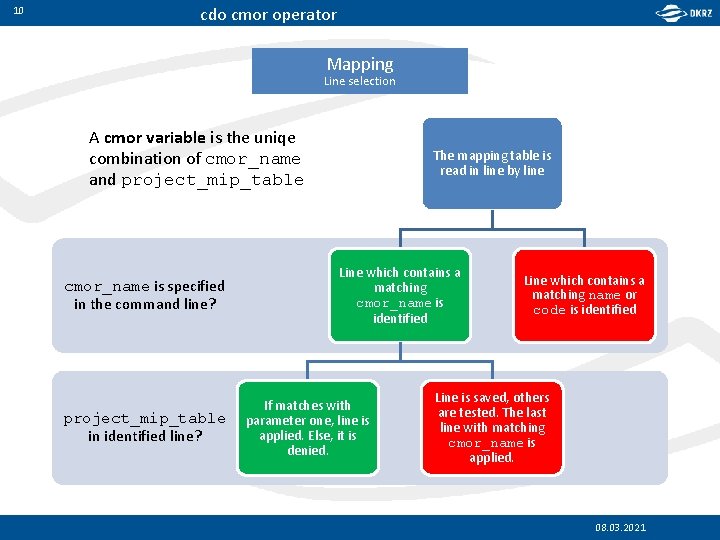 10

cdo cmor operator

DKRZ

Mapping
Line selection

A cmor variable is the uniqe combination of cmor_name and project_mip_table

The mapping table is read in line by line

cmor_name is specified in the command line?

Line which contains a matching cmor_name is identified

Line which contains a matching name or code is identified

project_mip_table in identified line?

If matches with parameter one, line is applied. Else, it is denied.

Line is saved, others are tested. The last line with matching cmor_name is applied.

08.03.2021